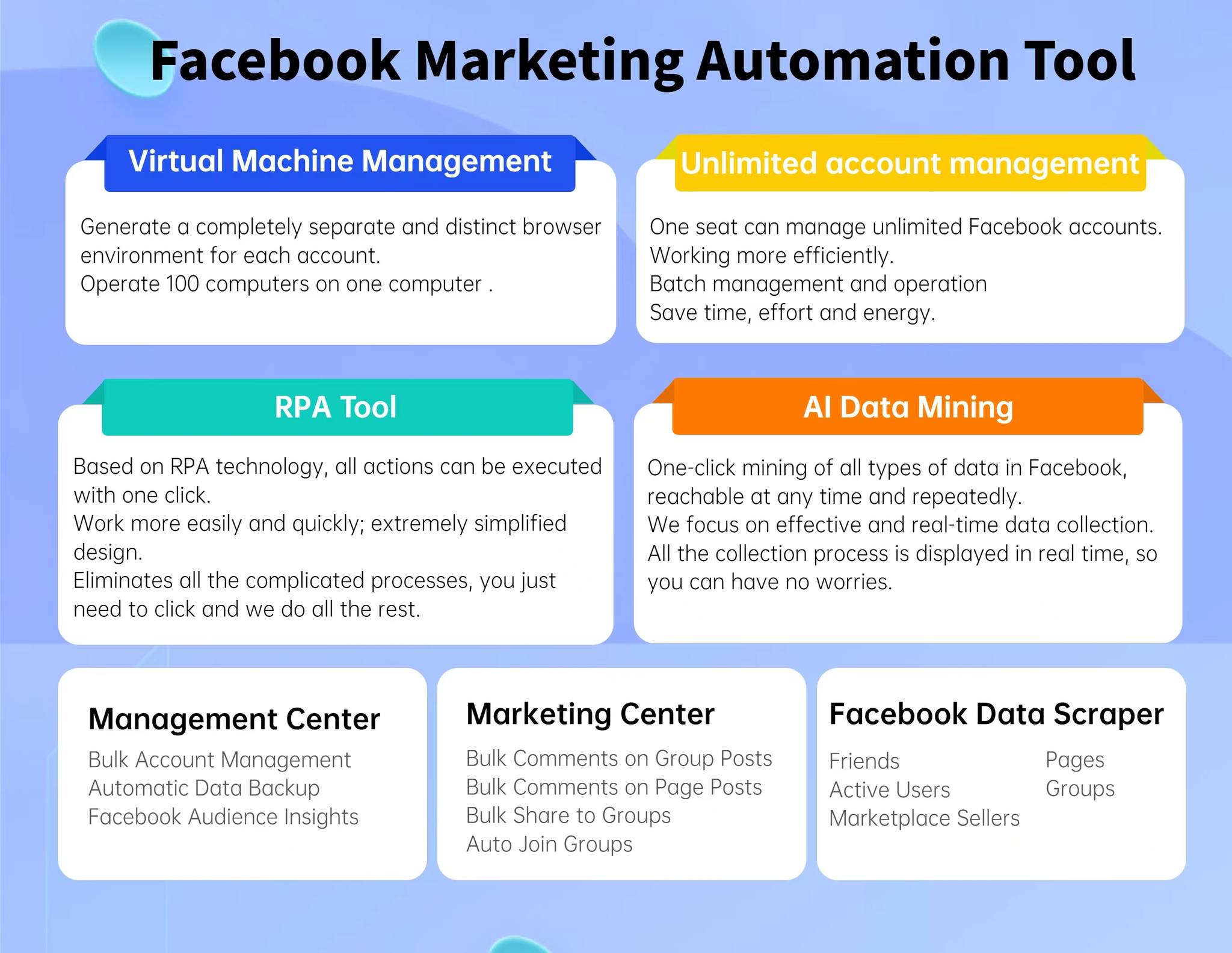 Facebook Marketing Automation Tool

Virtual Machine Management

Generate a completely separate and distinct browser environment for each account.
Operate 100 computers on one computer .

Unlimited account management

One seat can manage unlimited Facebook accounts.
Working more efficiently.
Batch management and operation
Save time, effort and energy.

RPA Tool

Based on RPA technology, all actions can be executed with one click.
Work more easily and quickly; extremely simplified design.
Eliminates all the complicated processes, you just need to click and we do all the rest.

AI Data Mining

One-click mining of all types of data in Facebook, reachable at any time and repeatedly.
We focus on effective and real-time data collection.
All the collection process is displayed in real time, so you can have no worries.

Management Center

Bulk Account Management
Automatic Data Backup
Facebook Audience Insights

Marketing Center

Bulk Comments on Group Posts
Bulk Comments on Page Posts
Bulk Share to Groups
Auto Join Groups

Facebook Data Scraper

Friends
Active Users
Marketplace Sellers

Pages
Groups